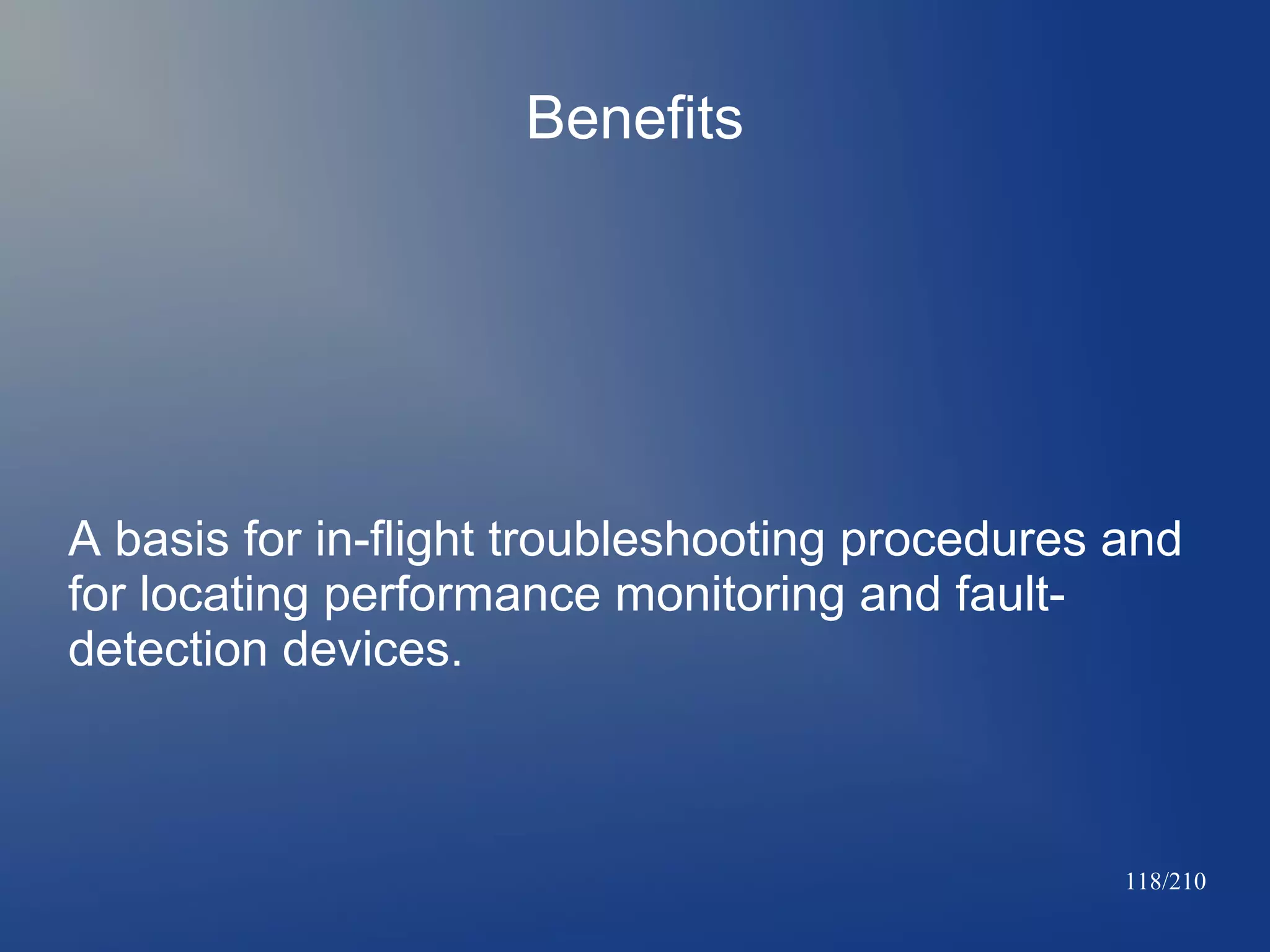 Benefits

A basis for in-flight troubleshooting procedures and for locating performance monitoring and fault-detection devices.

118/210